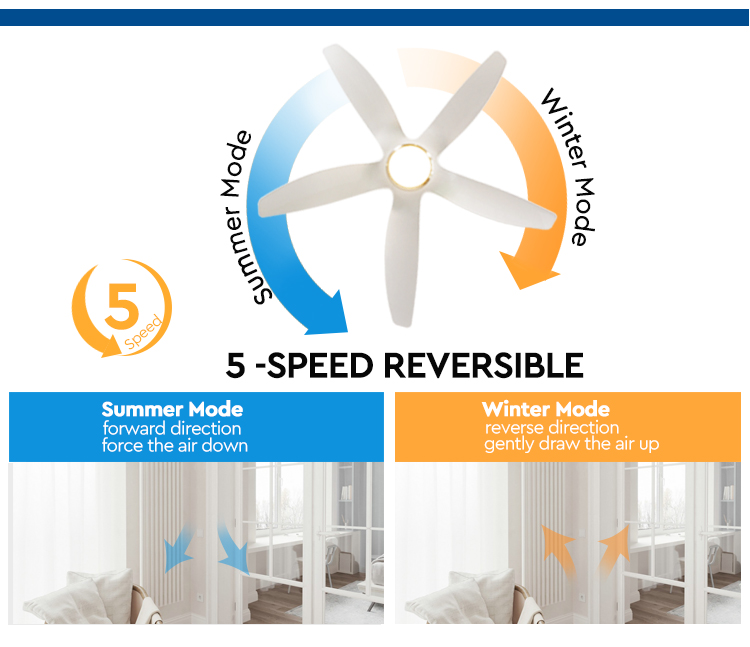 Summer Mode

Winter Mode

5
Speed

5 -SPEED REVERSIBLE

Summer Mode
forward direction
force the air down

Winter Mode
reverse direction
gently draw the air up